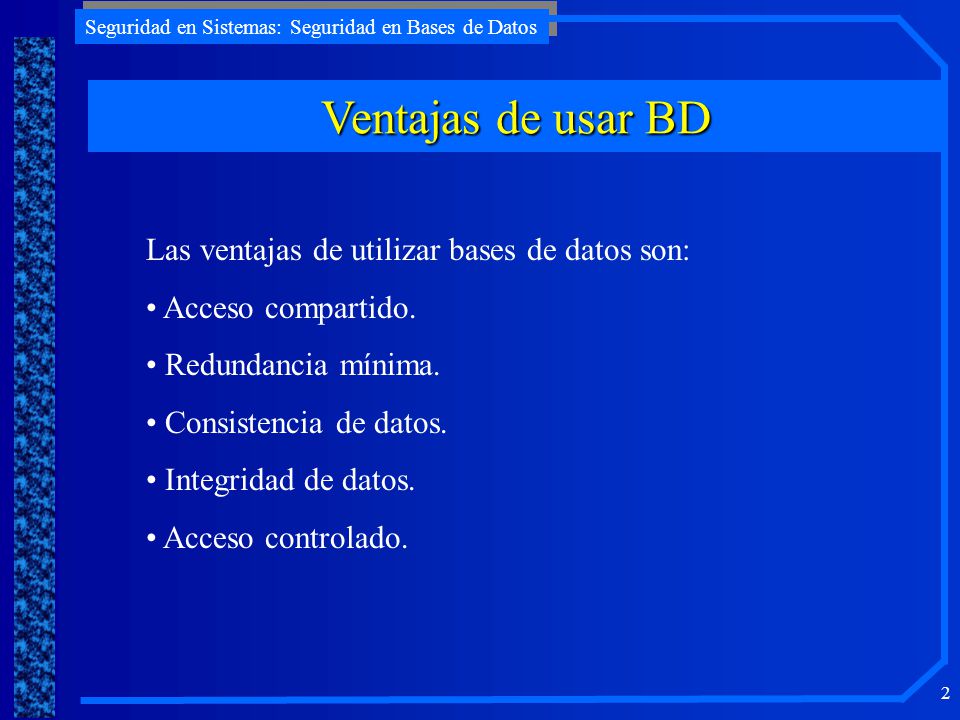 Seguridad en Sistemas: Seguridad en Bases de Datos

Ventajas de usar BD

Las ventajas de utilizar bases de datos son:

• Acceso compartido.

• Redundancia mínima.

• Consistencia de datos.

• Integridad de datos.

• Acceso controlado.

2